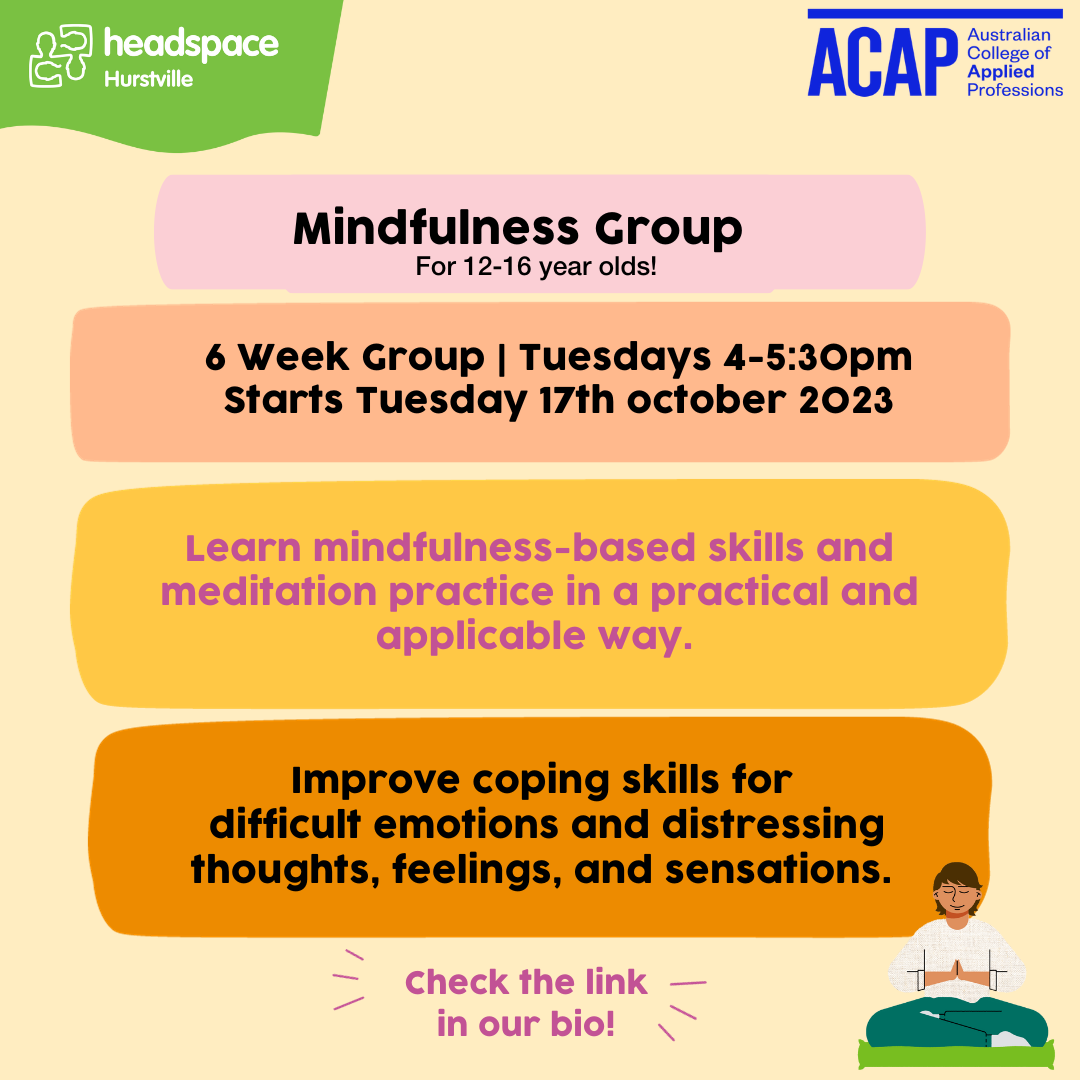 headspace
Hurstville

ACAP Australian College of Applied Professions

Mindfulness Group
For 12-16 year olds!

6 Week Group | Tuesdays 4-5:30pm
Starts Tuesday 17th october 2023

Learn mindfulness-based skills and meditation practice in a practical and applicable way.

Improve coping skills for difficult emotions and distressing thoughts, feelings, and sensations.

Check the link in our bio!